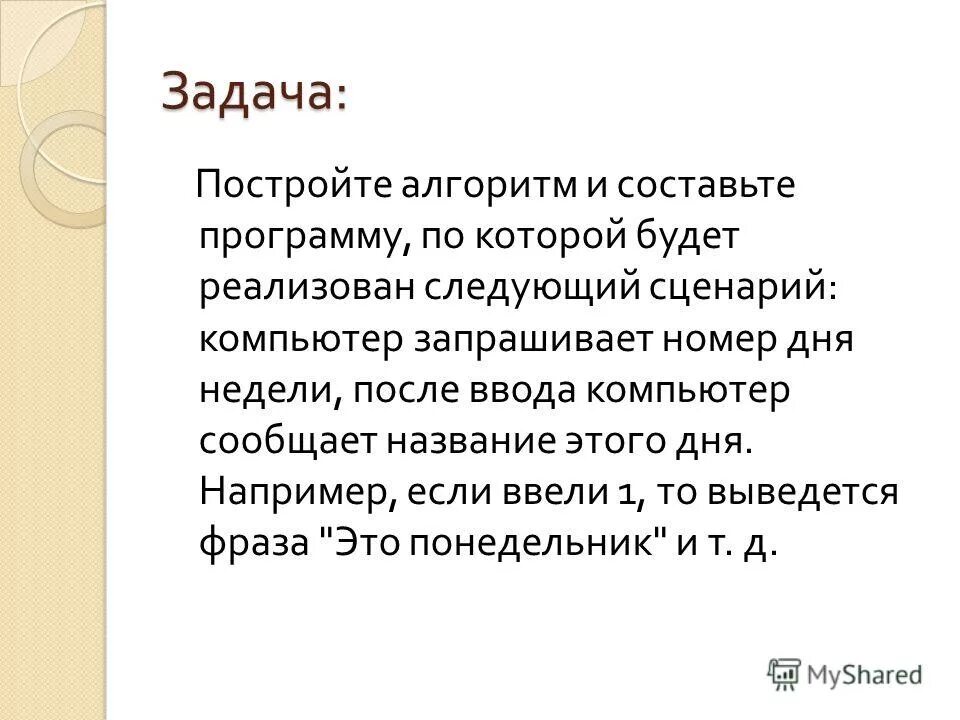 Задача:

Постройте алгоритм и составьте программу, по которой будет реализован следующий сценарий: компьютер запрашивает номер дня недели, после ввода компьютер сообщает название этого дня. Например, если ввели 1, то выведется фраза "Это понедельник" и т. д.

MyShared